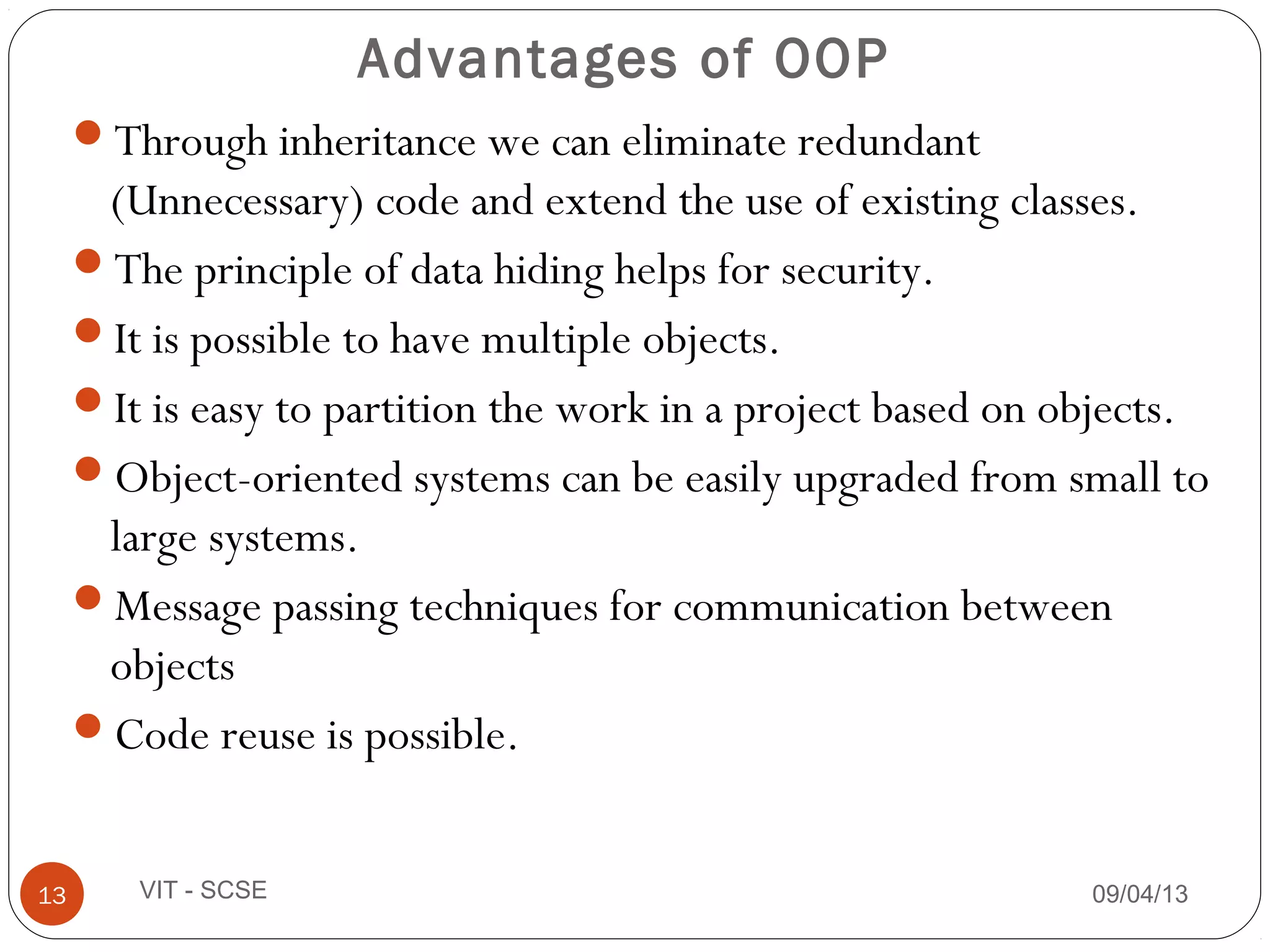 Advantages of OOP

- Through inheritance we can eliminate redundant (Unnecessary) code and extend the use of existing classes.
- The principle of data hiding helps for security.
- It is possible to have multiple objects.
- It is easy to partition the work in a project based on objects.
- Object-oriented systems can be easily upgraded from small to large systems.
- Message passing techniques for communication between objects
- Code reuse is possible.

13

VIT - SCSE

09/04/13